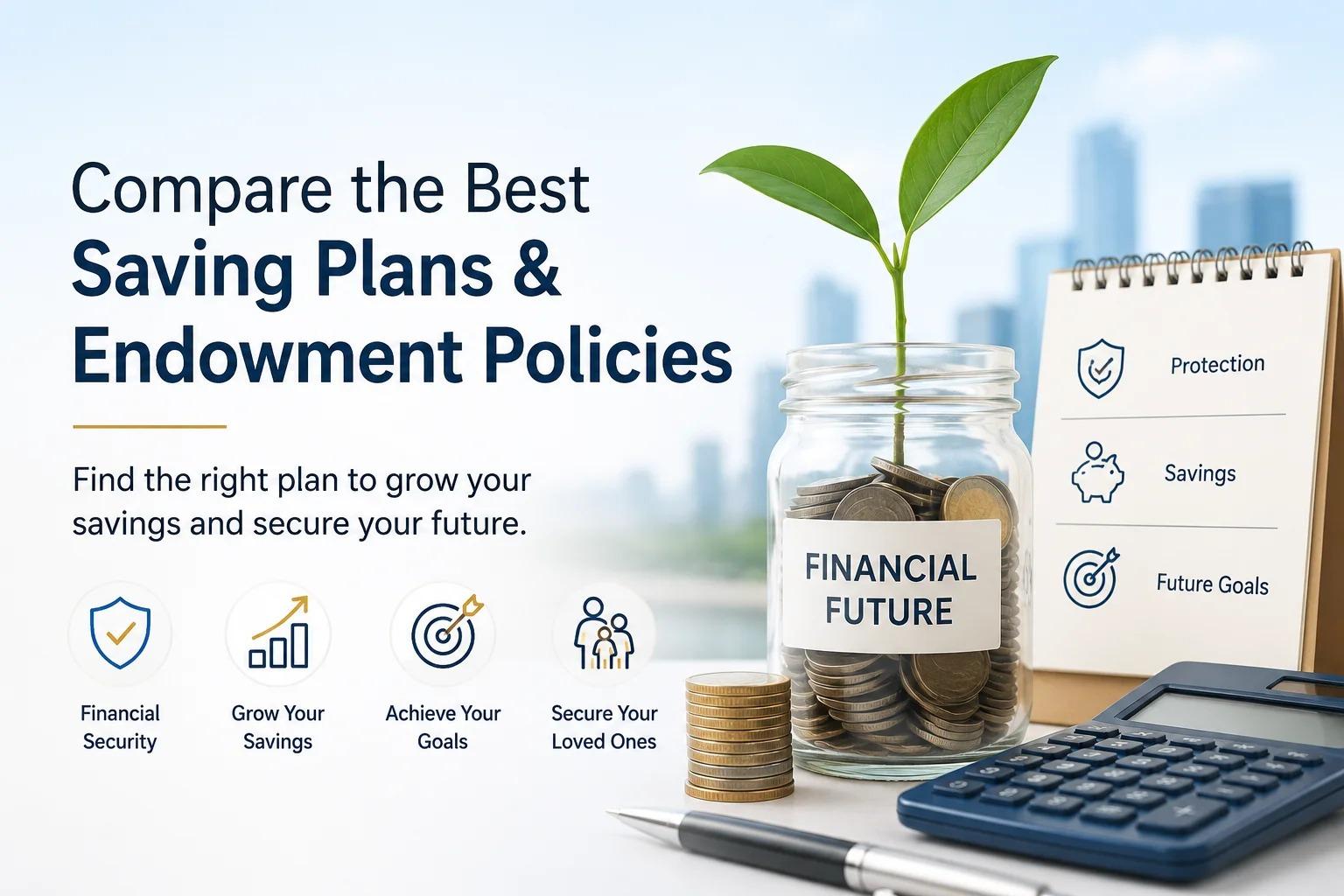 Compare the Best
Saving Plans &
Endowment Policies

Find the right plan to grow your savings and secure your future.

Financial Security

Grow Your Savings

Achieve Your Goals

Secure Your Loved Ones

FINANCIAL FUTURE

Protection

Savings

Future Goals